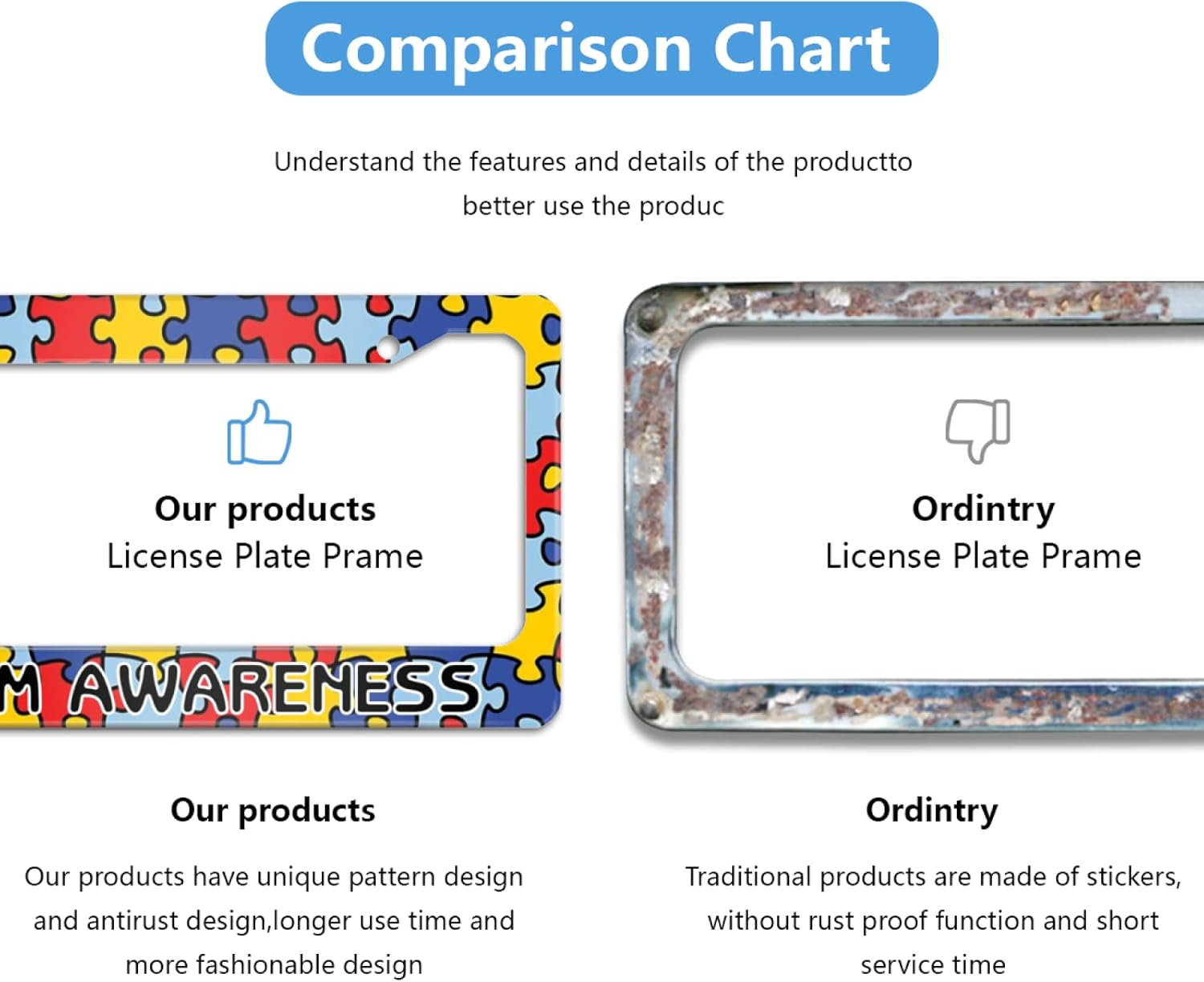 Comparison Chart

Understand the features and details of the productto better use the produc

Our products
License Plate Prame

M AWARENESS

Ordintry
License Plate Prame

Our products

Our products have unique pattern design and antirust design,longer use time and more fashionable design

Ordintry

Traditional products are made of stickers, without rust proof function and short service time